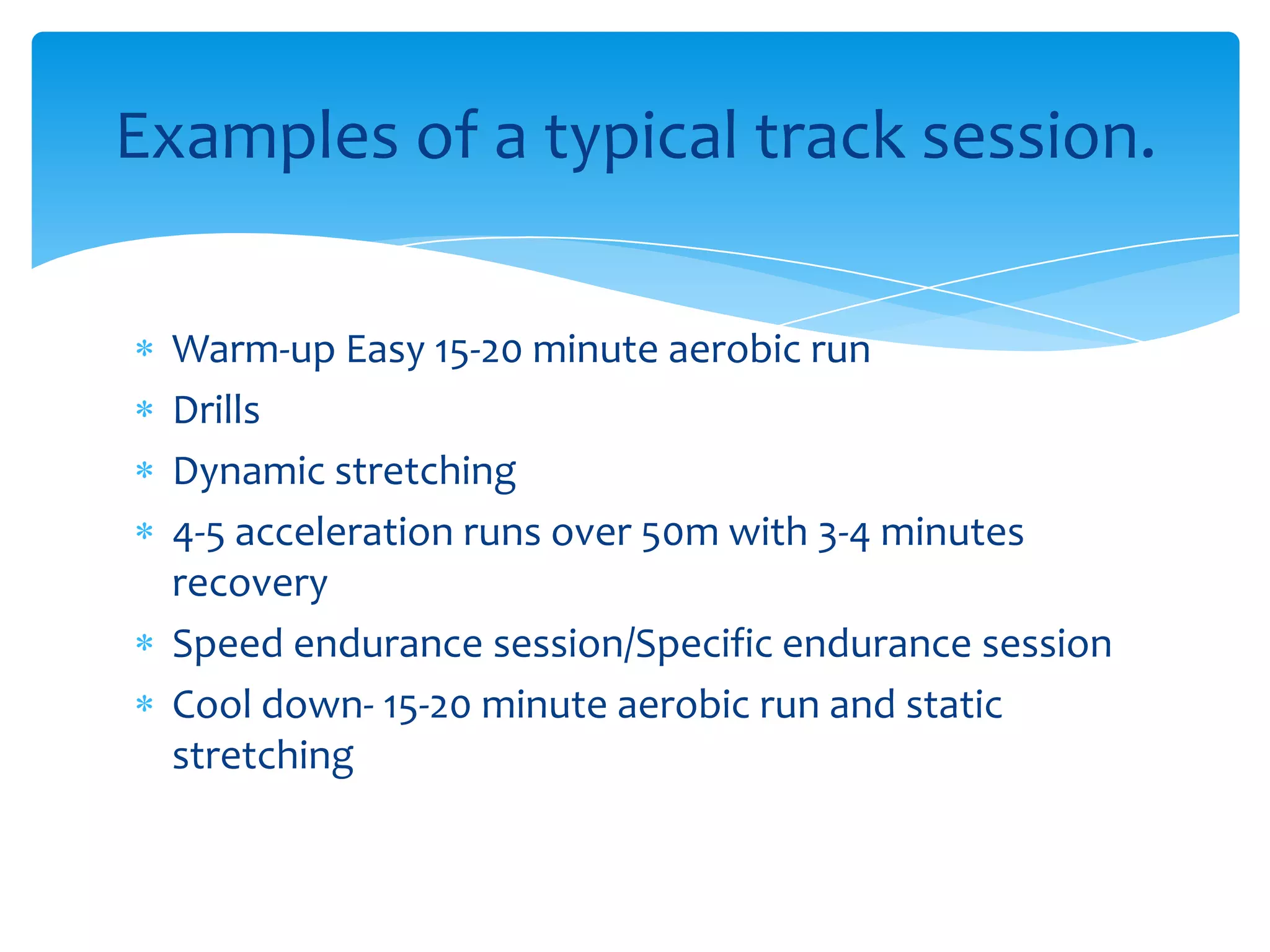 Examples of a typical track session.

* Warm-up Easy 15-20 minute aerobic run
* Drills
* Dynamic stretching
* 4-5 acceleration runs over 50m with 3-4 minutes recovery
* Speed endurance session/Specific endurance session
* Cool down- 15-20 minute aerobic run and static stretching